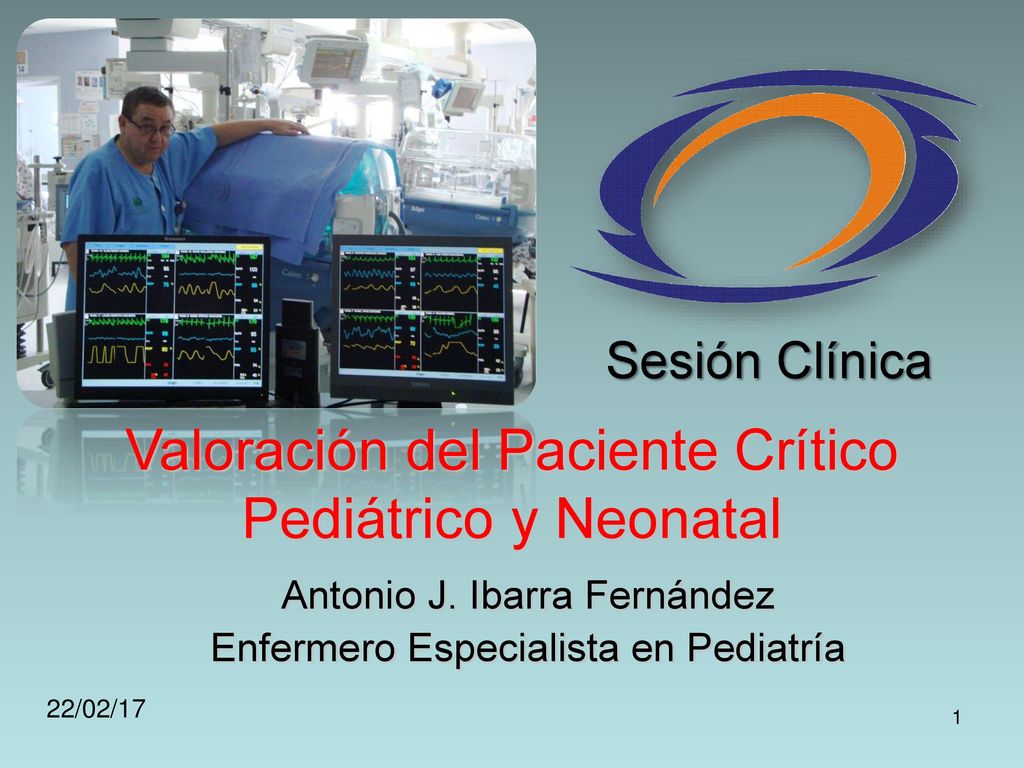 Sesión Clínica

Valoración del Paciente Crítico Pediátrico y Neonatal

Antonio J. Ibarra Fernández
Enfermero Especialista en Pediatría

22/02/17

1